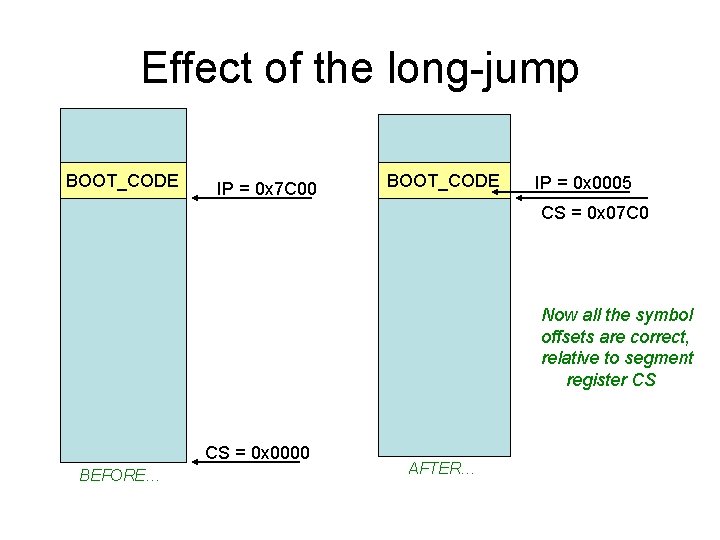 Effect of the long-jump

BOOT_CODE

IP = 0x7C00

CS = 0x0000

BEFORE…

BOOT_CODE

IP = 0x0005

CS = 0x07C0

Now all the symbol offsets are correct, relative to segment register CS

AFTER…